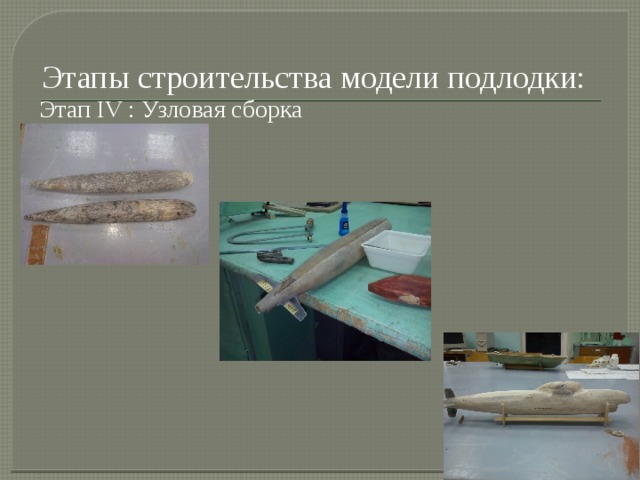 Этапы строительства модели подлодки:
Этап IV : Узловая сборка